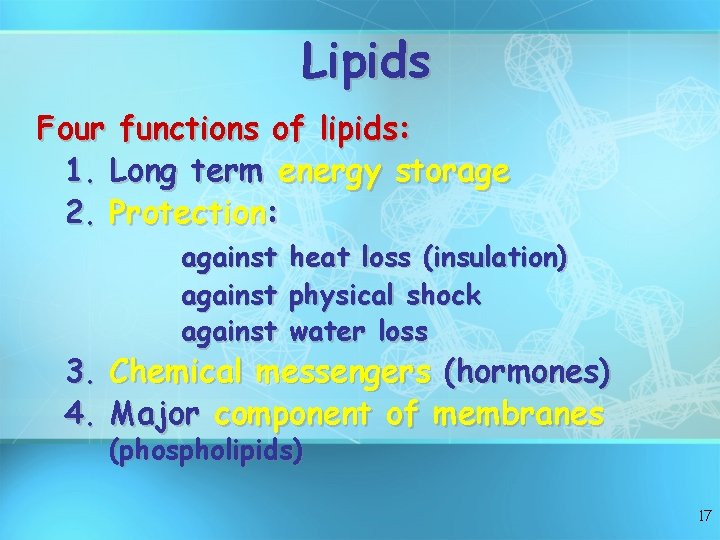 Lipids

Four functions of lipids:

1. Long term energy storage
2. Protection:

against heat loss (insulation)
against physical shock
against water loss

3. Chemical messengers (hormones)
4. Major component of membranes (phospholipids)

17